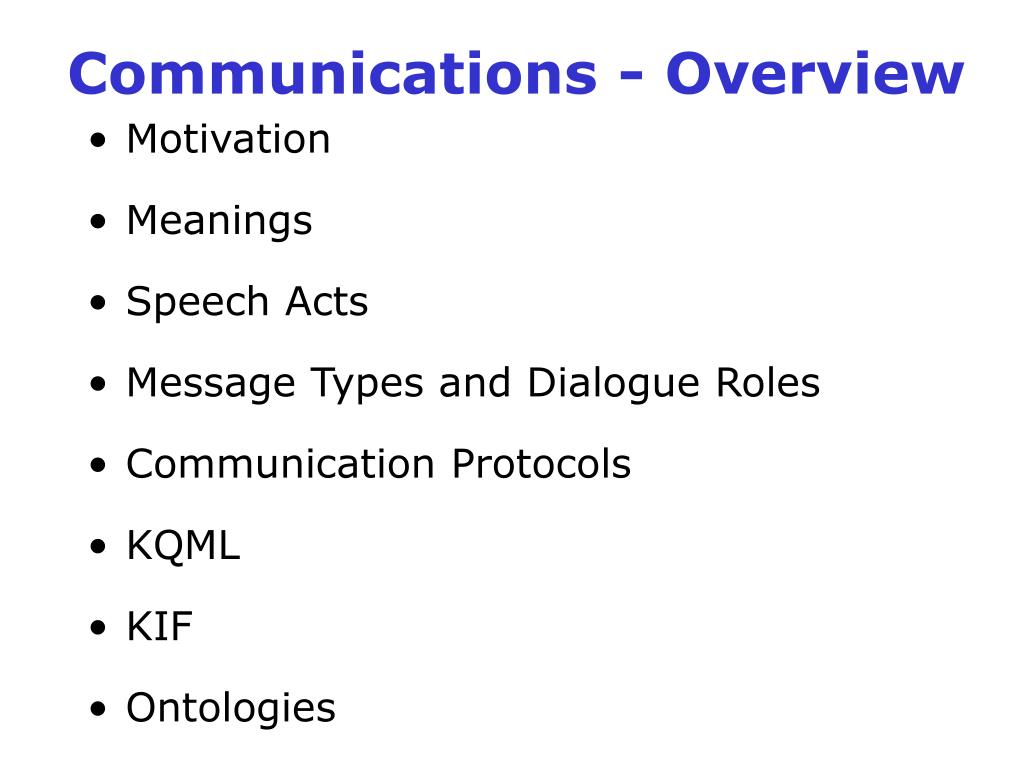 Communications - Overview

• Motivation

• Meanings

• Speech Acts

• Message Types and Dialogue Roles

• Communication Protocols

• KQML

• KIF

• Ontologies